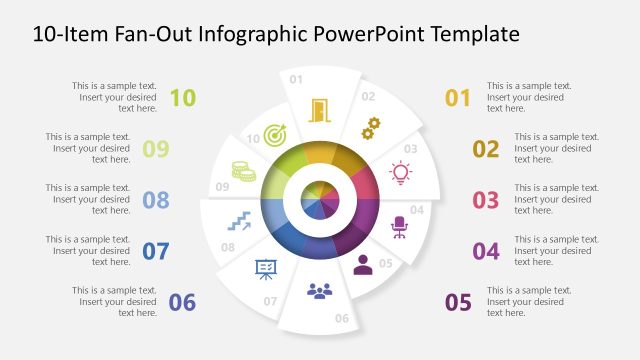 10-Item Fan-Out Infographic PowerPoint Template

This is a sample text. Insert your desired text here.
10

This is a sample text. Insert your desired text here.
09

This is a sample text. Insert your desired text here.
08

This is a sample text. Insert your desired text here.
07

This is a sample text. Insert your desired text here.
06

01
02
03
04
05
06
07
08
09
10

01
This is a sample text. Insert your desired text here.

02
This is a sample text. Insert your desired text here.

03
This is a sample text. Insert your desired text here.

04
This is a sample text. Insert your desired text here.

05
This is a sample text. Insert your desired text here.